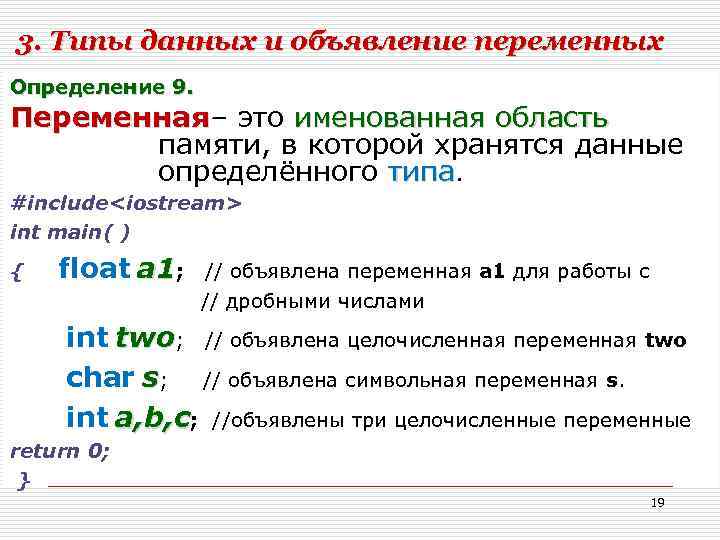 3. Типы данных и объявление переменных

Определение 9.

Переменная– это именованная область памяти, в которой хранятся данные определённого типа.

#include<iostream>
int main( )
{ float a1; // объявлена переменная a1 для работы с
// дробными числами
int two; // объявлена целочисленная переменная two
char s; // объявлена символьная переменная s.
int a,b,c; //объявлены три целочисленные переменные
return 0;
}

19